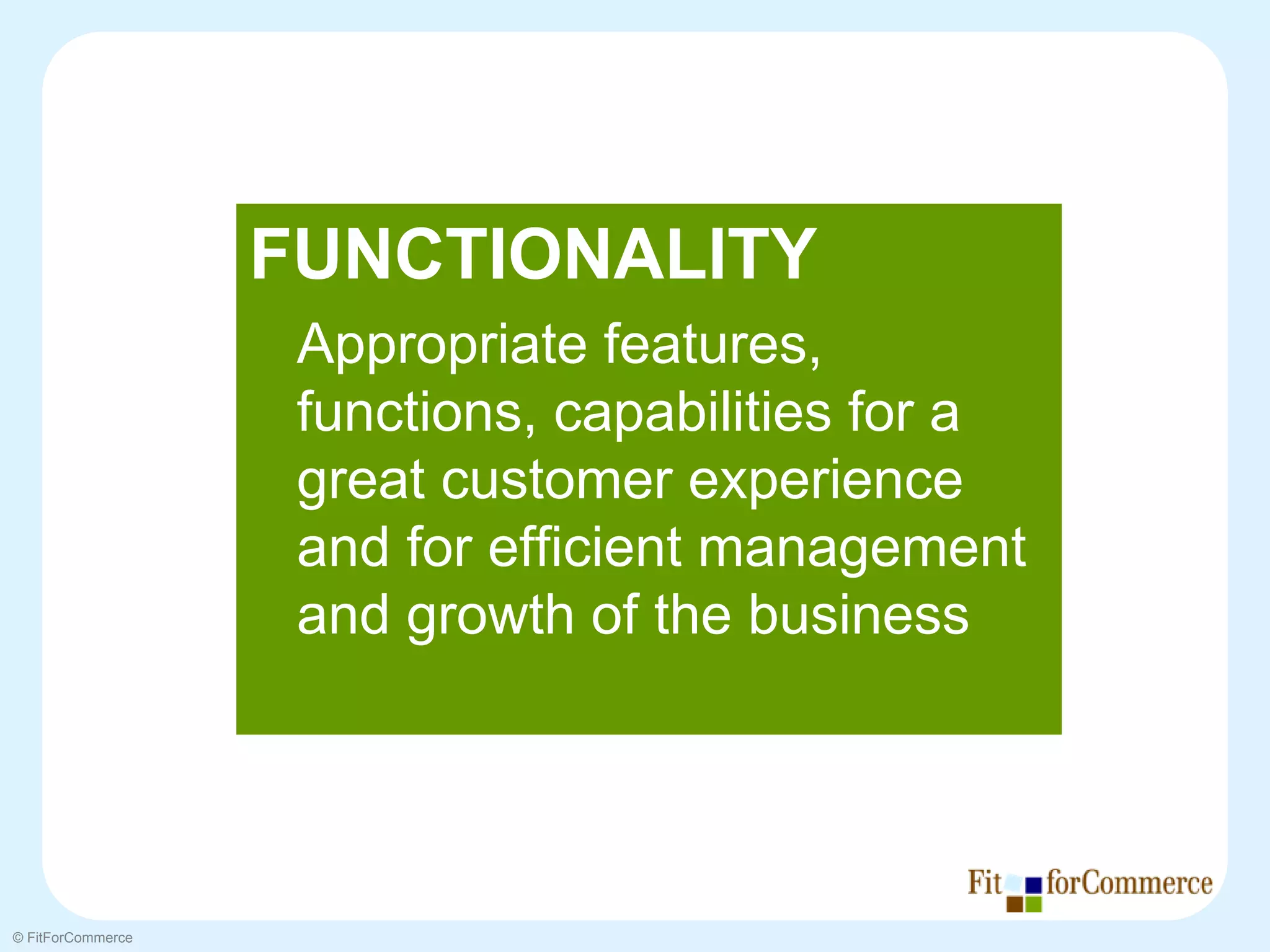 FUNCTIONALITY

Appropriate features, functions, capabilities for a great customer experience and for efficient management and growth of the business

Fit forCommerce

© FitForCommerce